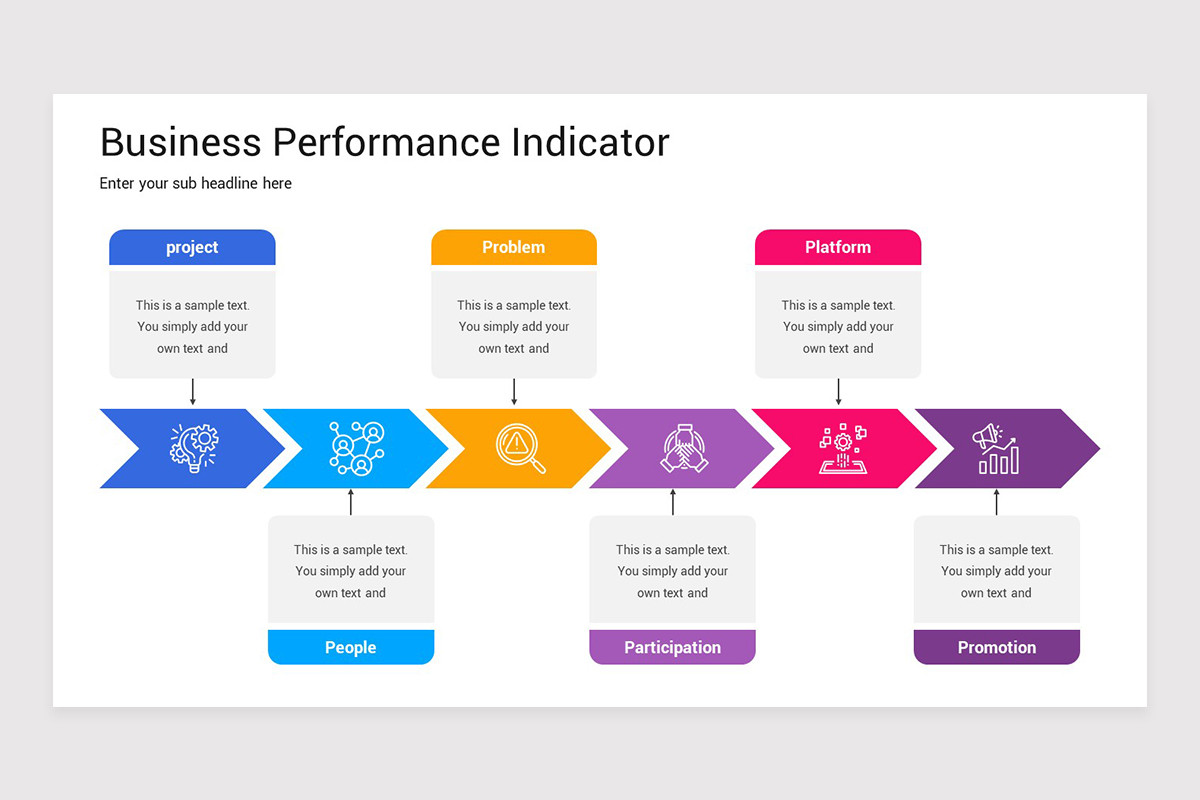 Business Performance Indicator

Enter your sub headline here

project

This is a sample text. You simply add your own text and

Problem

This is a sample text. You simply add your own text and

Platform

This is a sample text. You simply add your own text and

This is a sample text. You simply add your own text and

People

This is a sample text. You simply add your own text and

Participation

This is a sample text. You simply add your own text and

Promotion